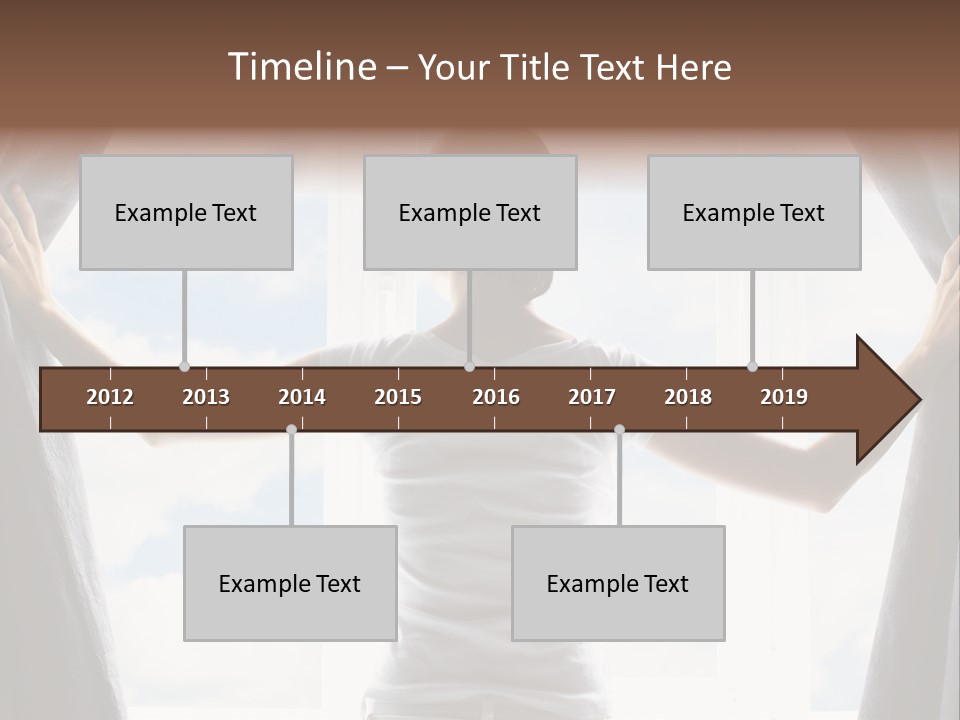 Timeline – Your Title Text Here

Example Text

Example Text

Example Text

2012 2013 2014 2015 2016 2017 2018 2019

Example Text

Example Text